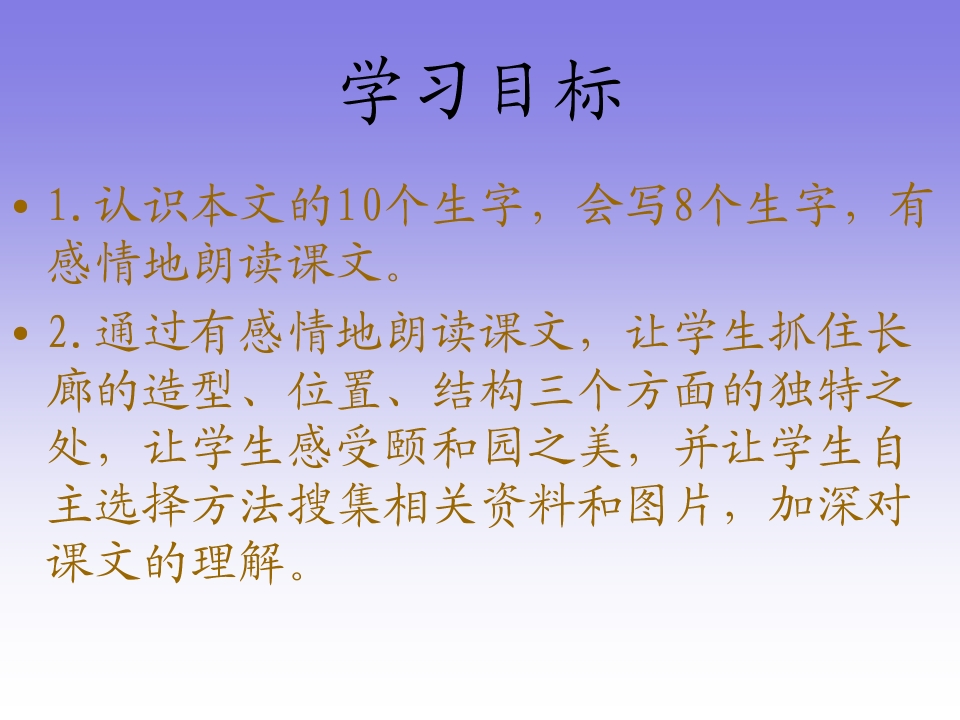 学习目标

• 1.认识本文的10个生字，会写8个生字，有感情地朗读课文。

• 2.通过有感情地朗读课文，让学生抓住长廊的造型、位置、结构三个方面的独特之处，让学生感受颐和园之美，并让学生自主选择方法搜集相关资料和图片，加深对课文的理解。